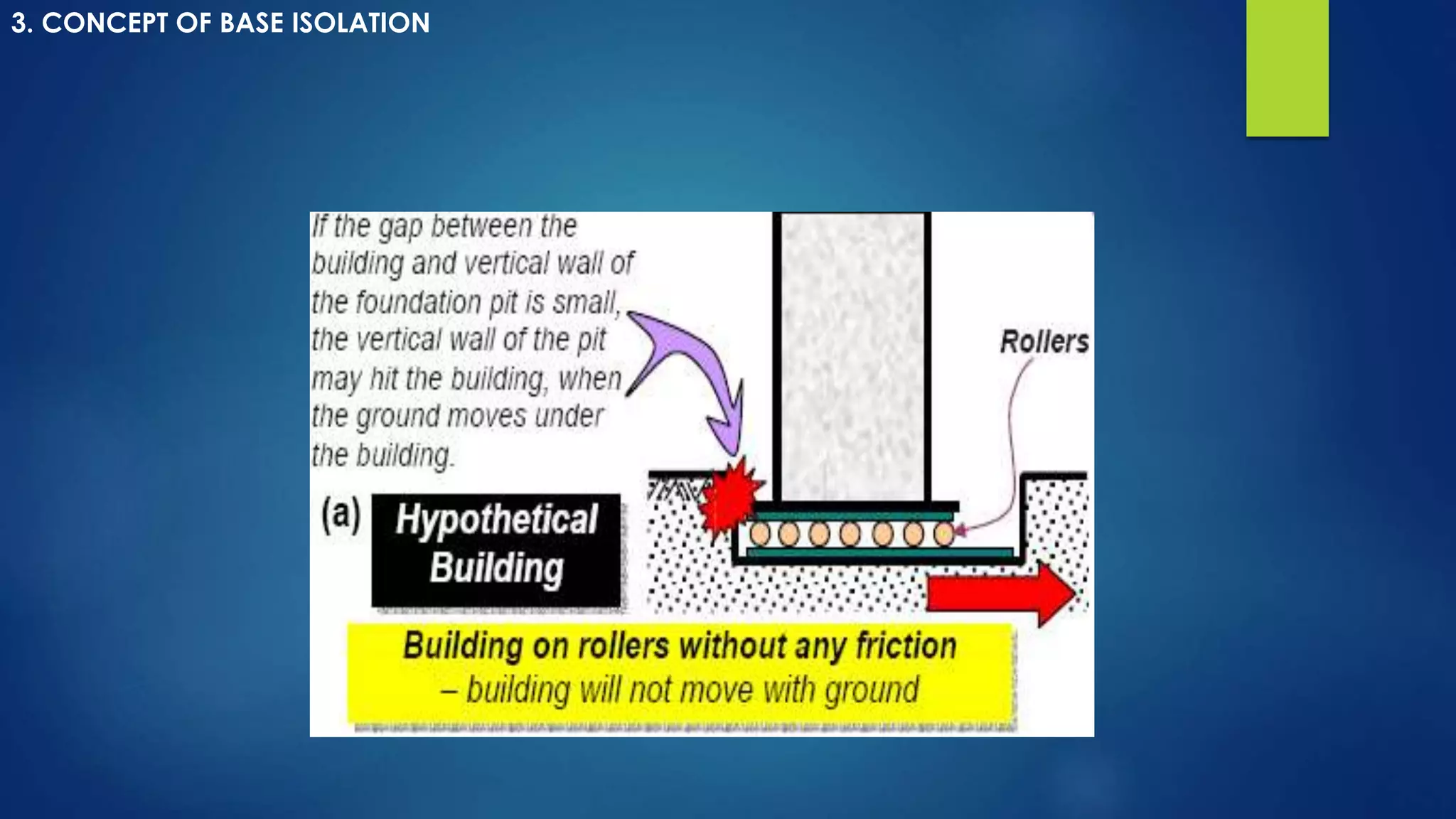 3. CONCEPT OF BASE ISOLATION

If the gap between the building and vertical wall of the foundation pit is small, the vertical wall of the pit may hit the building, when the ground moves under the building.

Rollers

(a) Hypothetical Building

Building on rollers without any friction
– building will not move with ground